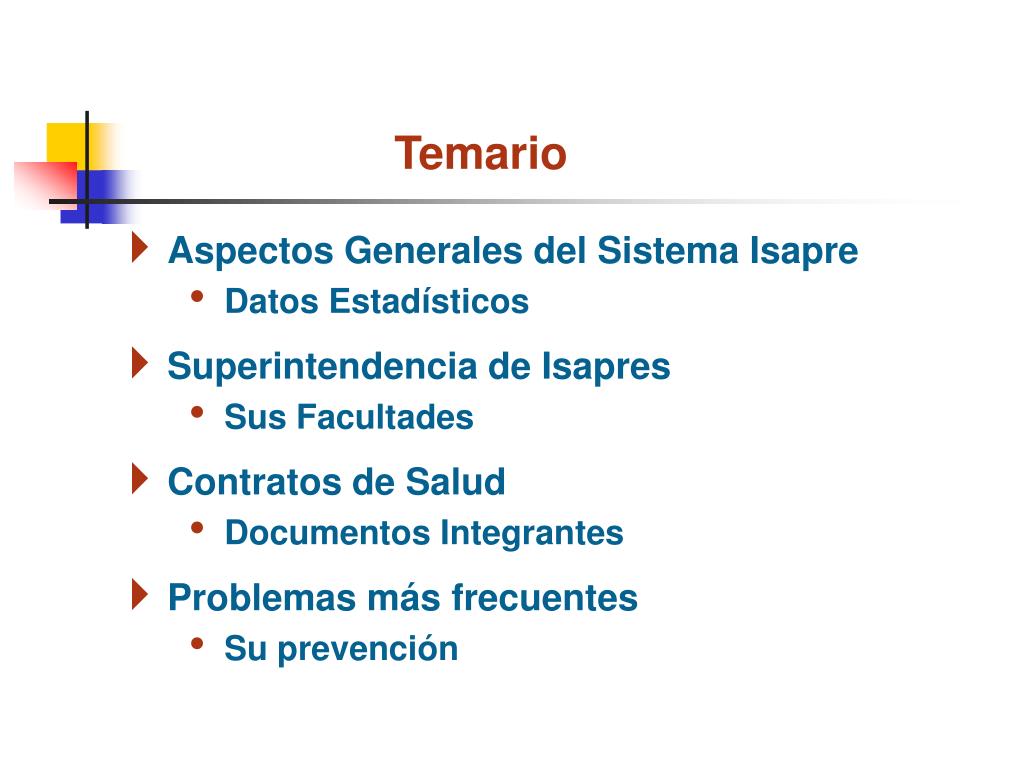 Temario

Aspectos Generales del Sistema Isapre
• Datos Estadísticos

Superintendencia de Isapres
• Sus Facultades

Contratos de Salud
• Documentos Integrantes

Problemas más frecuentes
• Su prevención